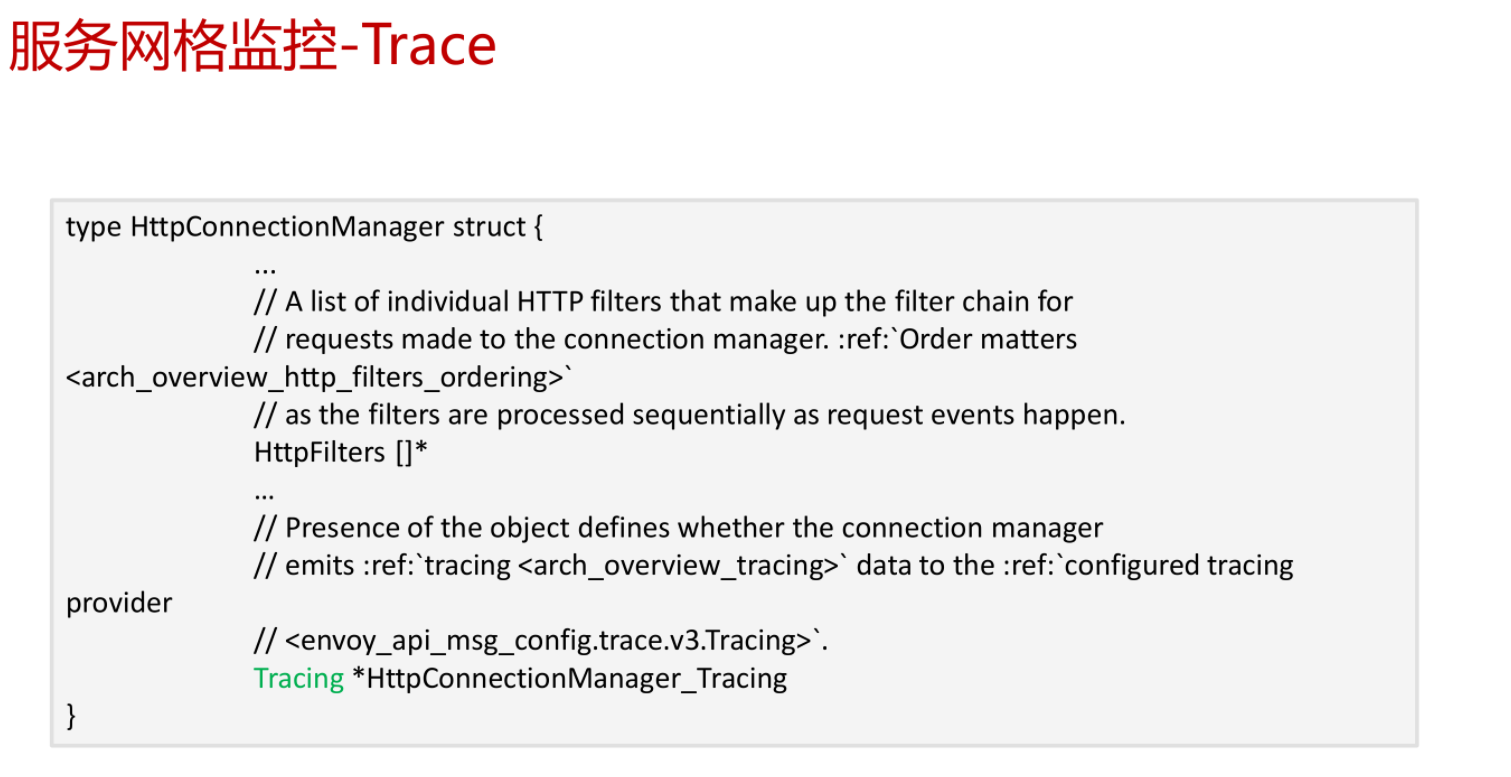 服务网格监控-Trace

type HttpConnectionManager struct {
...
// A list of individual HTTP filters that make up the filter chain for
// requests made to the connection manager. :ref:`Order matters <arch_overview_http_filters_ordering>`
// as the filters are processed sequentially as request events happen.
HttpFilters []*
...
// Presence of the object defines whether the connection manager
// emits :ref:`tracing <arch_overview_tracing>` data to the :ref:`configured tracing provider
// <envoy_api_msg_config.trace.v3.Tracing>`.
Tracing *HttpConnectionManager_Tracing
}